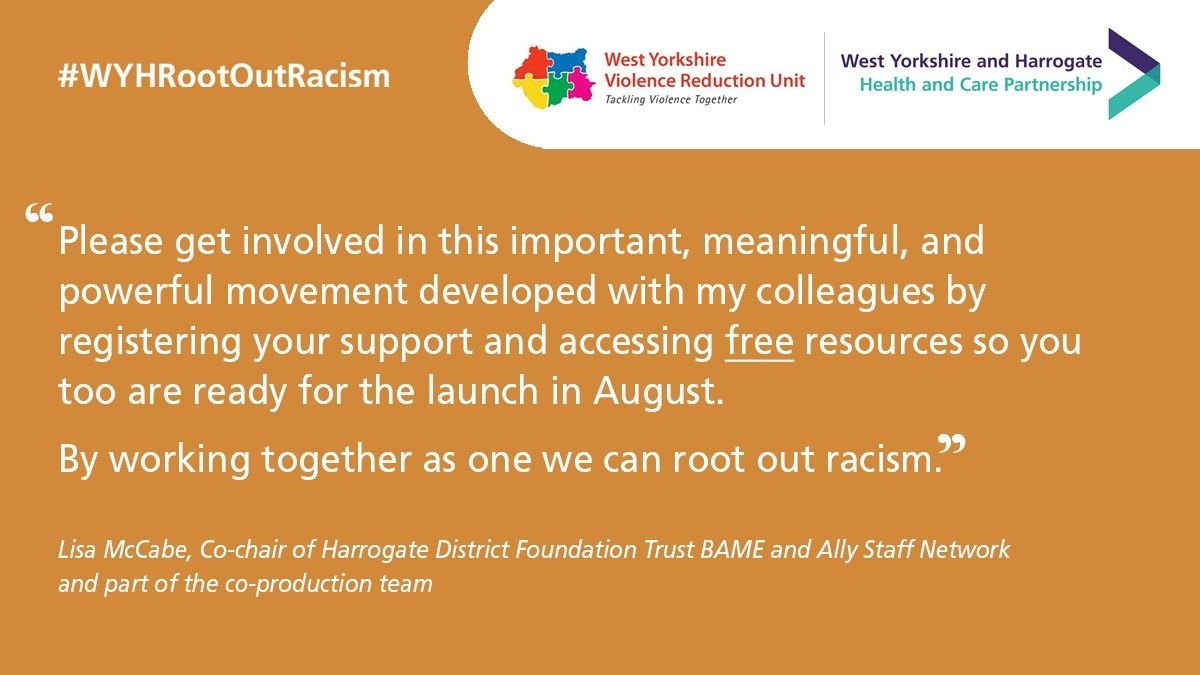 #WYHRootOutRacism

West Yorkshire Violence Reduction Unit
Tackling Violence Together

West Yorkshire and Harrogate Health and Care Partnership

“Please get involved in this important, meaningful, and powerful movement developed with my colleagues by registering your support and accessing free resources so you too are ready for the launch in August.

By working together as one we can root out racism.”

Lisa McCabe, Co-chair of Harrogate District Foundation Trust BAME and Ally Staff Network and part of the co-production team